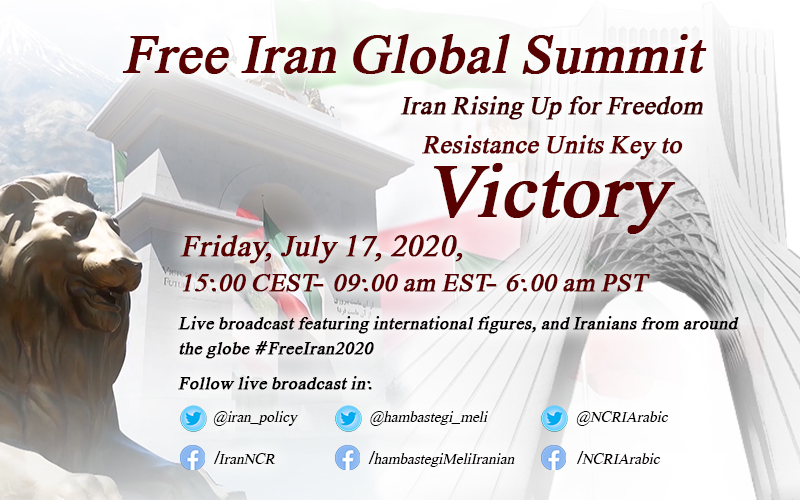 Free Iran Global Summit

Iran Rising Up for Freedom

Resistance Units Key to

Victory

Friday, July 17, 2020,

15:00 CEST- 09:00 am EST- 6:00 am PST

Live broadcast featuring international figures, and Iranians from around the globe #FreeIran2020

Follow live broadcast in:

@iran_policy

@hambastegi_meli

@NCRIArabic

/IranNCR

/hambastegiMeliIranian

/NCRIArabic